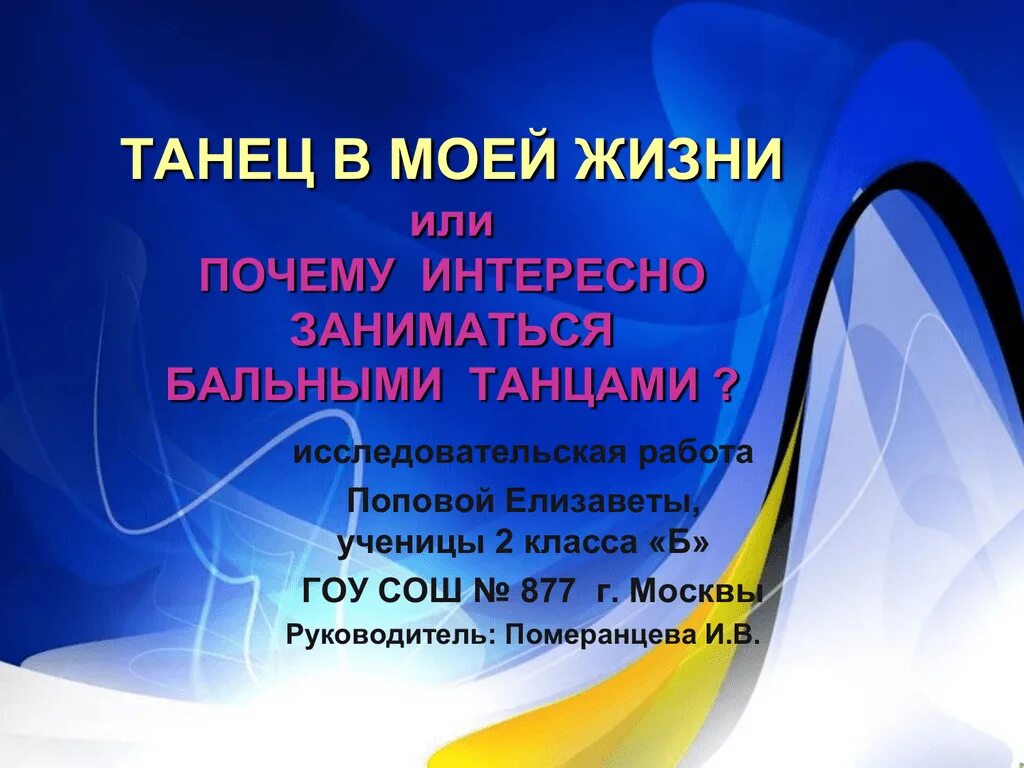 ТАНЕЦ В МОЕЙ ЖИЗНИ
или
ПОЧЕМУ ИНТЕРЕСНО ЗАНИМАТЬСЯ БАЛЬНЫМИ ТАНЦАМИ ?

исследовательская работа
Поповой Елизаветы,
ученицы 2 класса «Б»
ГОУ СОШ № 877 г. Москвы
Руководитель: Померанцева И.В.